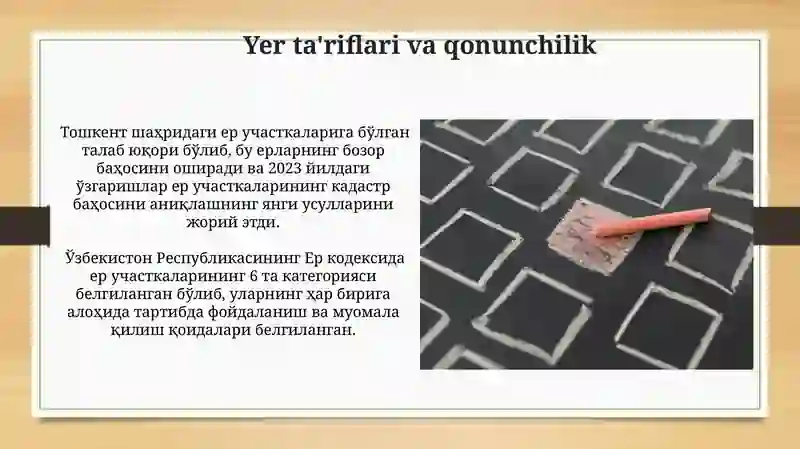 Yer ta'riflari va qonunchilik

Тошкент шаҳридаги ер участкаларига бўлган талаб юқори бўлиб, бу ерларнинг бозор баҳосини оширади ва 2023 йилдаги ўзгаришлар ер участкаларининг кадастр баҳосини аниқлашнинг янги усулларини жорий этди.

Ўзбекистон Республикасининг Ер кодексида ер участкаларининг 6 та категорияси белгиланган бўлиб, уларнинг ҳар бирига алоҳида тартибда фойдаланиш ва муомала қилиш қоидалари белгиланган.